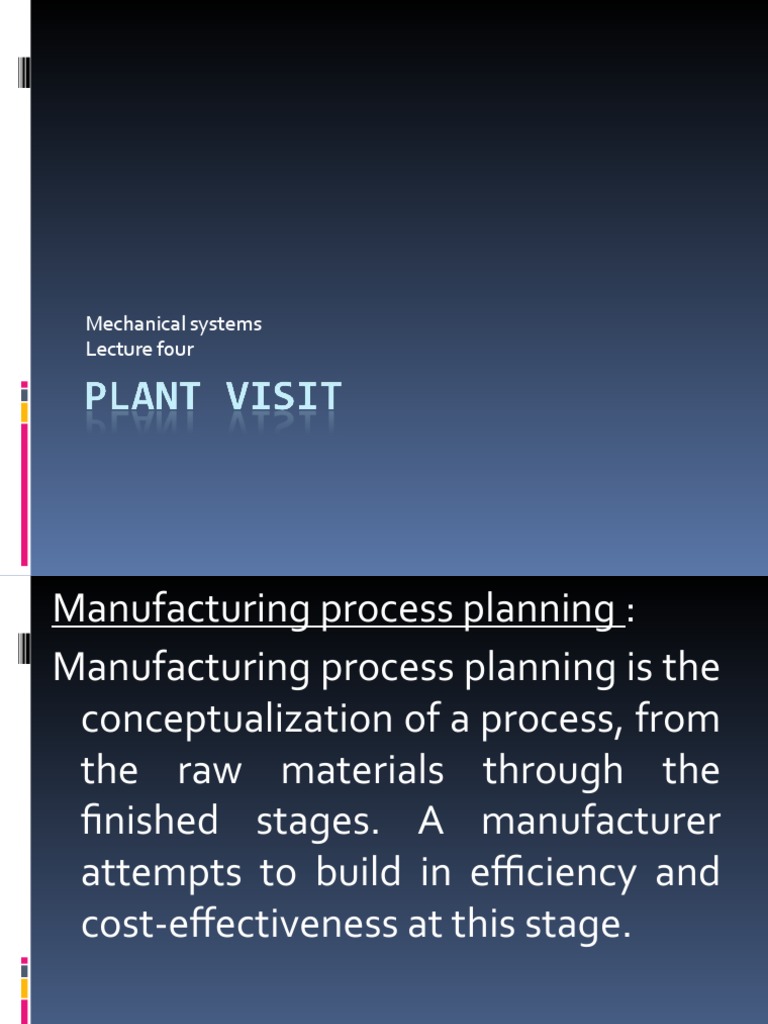 Mechanical systems
Lecture four

PLANT VISIT

Manufacturing process planning :

Manufacturing process planning is the conceptualization of a process, from the raw materials through the finished stages. A manufacturer attempts to build in efficiency and cost-effectiveness at this stage.